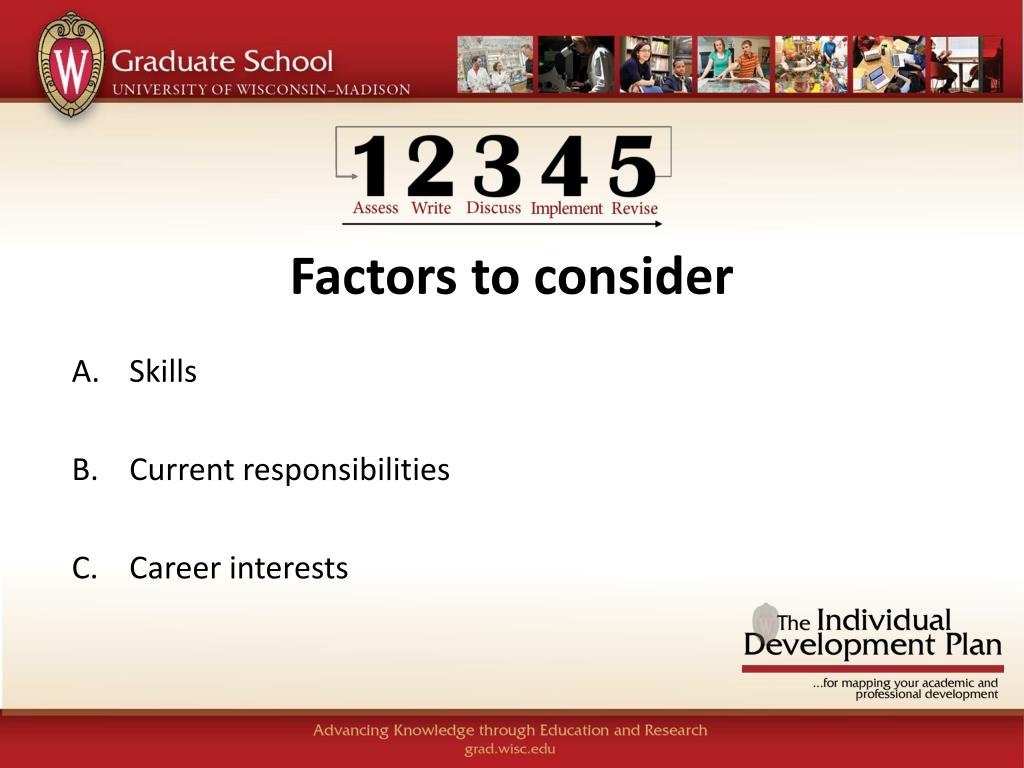 W

Graduate School
UNIVERSITY OF WISCONSIN–MADISON

1 2 3 4 5
Assess Write Discuss Implement Revise

Factors to consider

A. Skills

B. Current responsibilities

C. Career interests

The Individual Development Plan
...for mapping your academic and professional development

Advancing Knowledge through Education and Research
grad.wisc.edu